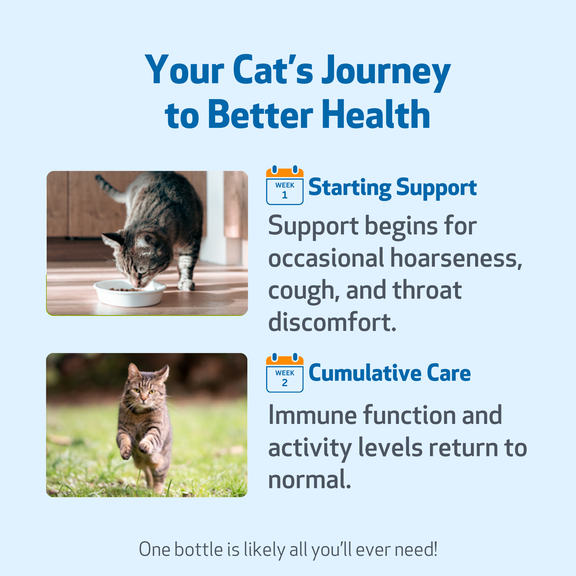 Your Cat's Journey to Better Health

WEEK 1 Starting Support

Support begins for occasional hoarseness, cough, and throat discomfort.

WEEK 2 Cumulative Care

Immune function and activity levels return to normal.

One bottle is likely all you'll ever need!